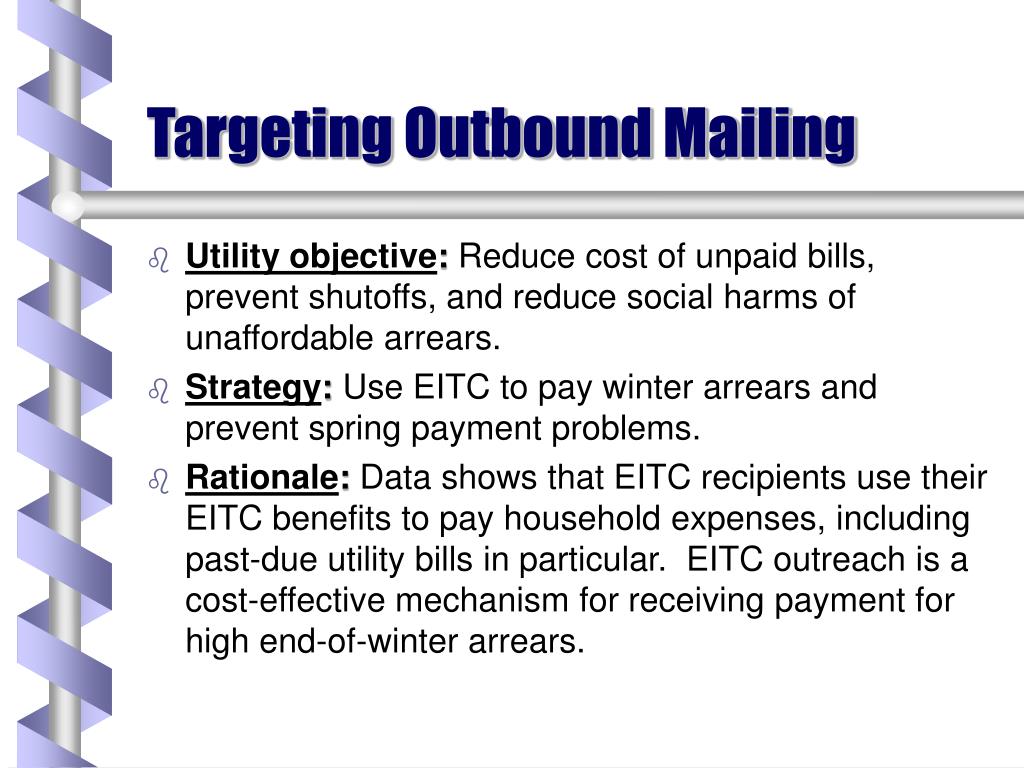 Targeting Outbound Mailing

Utility objective: Reduce cost of unpaid bills, prevent shutoffs, and reduce social harms of unaffordable arrears.

Strategy: Use EITC to pay winter arrears and prevent spring payment problems.

Rationale: Data shows that EITC recipients use their EITC benefits to pay household expenses, including past-due utility bills in particular. EITC outreach is a cost-effective mechanism for receiving payment for high end-of-winter arrears.